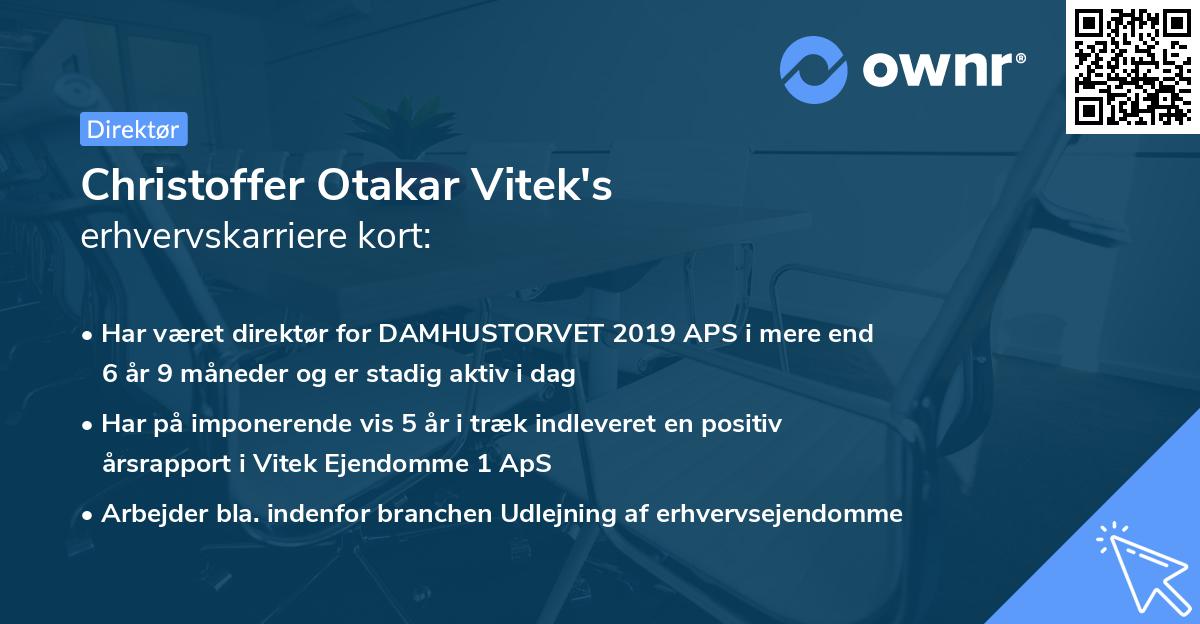 ownr®

Direktør

Christoffer Otakar Vitek's
erhvervskarriere kort:

• Har været direktør for DAMHUSTORVET 2019 APS i mere end 6 år 9 måneder og er stadig aktiv i dag

• Har på imponerende vis 5 år i træk indleveret en positiv årsrapport i Vitek Ejendomme 1 ApS

• Arbejder bla. indenfor branchen Udlejning af erhvervsejendomme